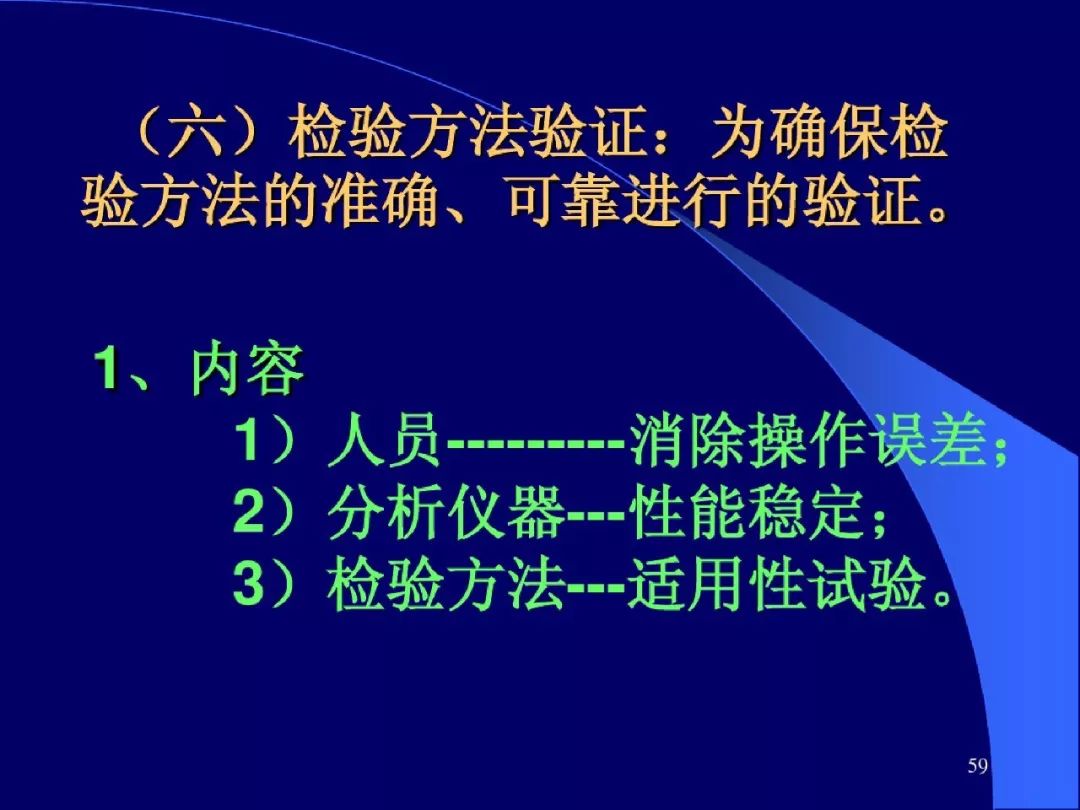 （六）检验方法验证：为确保检验方法的准确、可靠进行的验证。

1、内容
1）人员---------消除操作误差；
2）分析仪器---性能稳定；
3）检验方法---适用性试验。

59